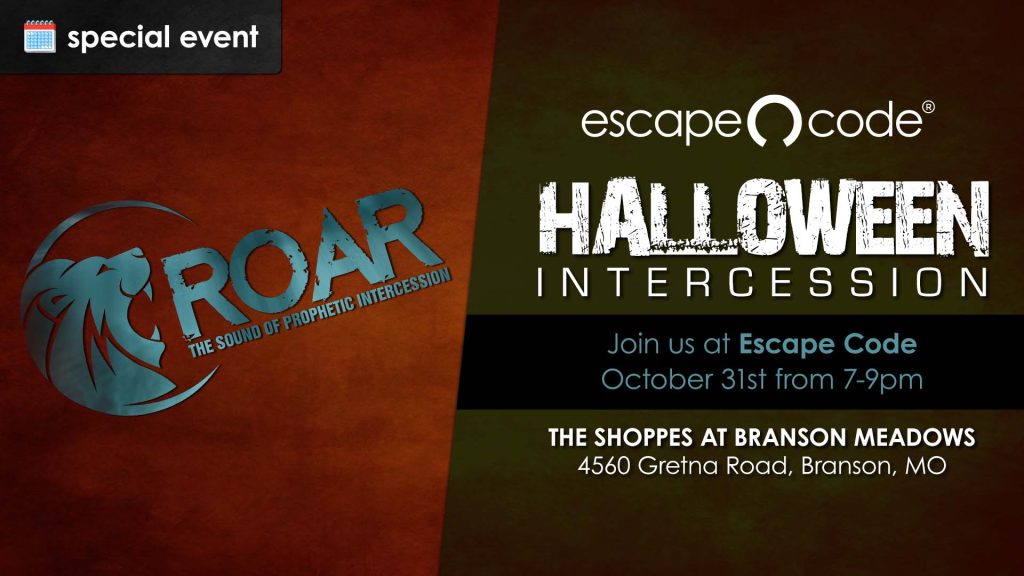 special event

ROAR
THE SOUND OF PROPHETIC INTERCESSION

escape code®

HALLOWEEN
INTERCESSION

Join us at Escape Code
October 31st from 7-9pm

THE SHOPPES AT BRANSON MEADOWS
4560 Gretna Road, Branson, MO